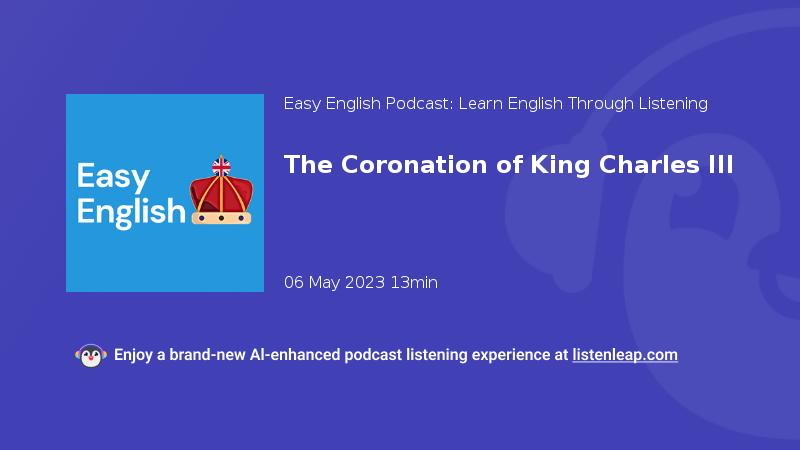 Easy English

Easy English Podcast: Learn English Through Listening

The Coronation of King Charles III

06 May 2023 13min

Enjoy a brand-new AI-enhanced podcast listening experience at listenleap.com